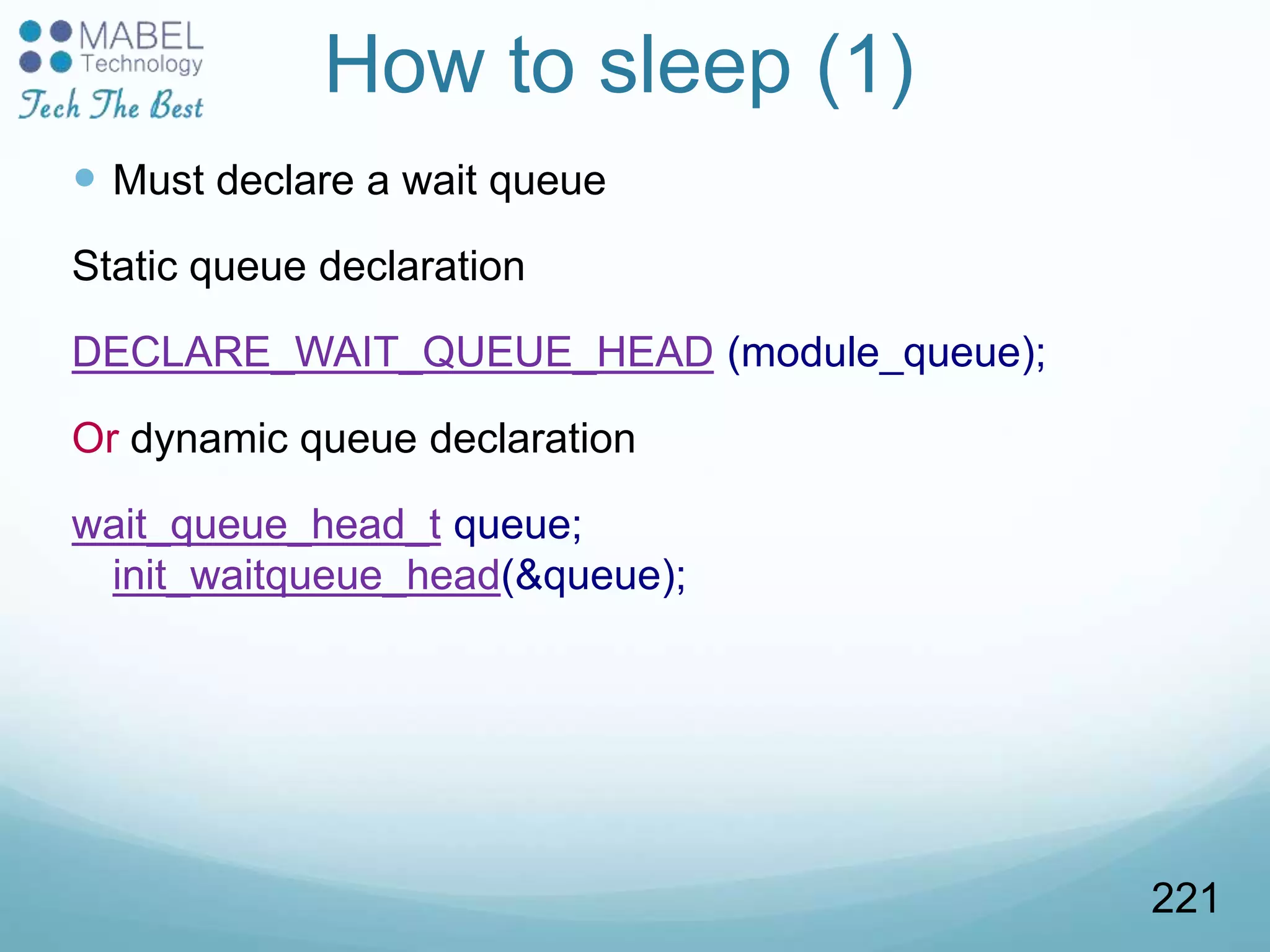 MABEL Technology
Tech The Best

How to sleep (1)

Must declare a wait queue

Static queue declaration

DECLARE_WAIT_QUEUE_HEAD (module_queue);

Or dynamic queue declaration

wait_queue_head_t queue;
init_waitqueue_head(&queue);

221